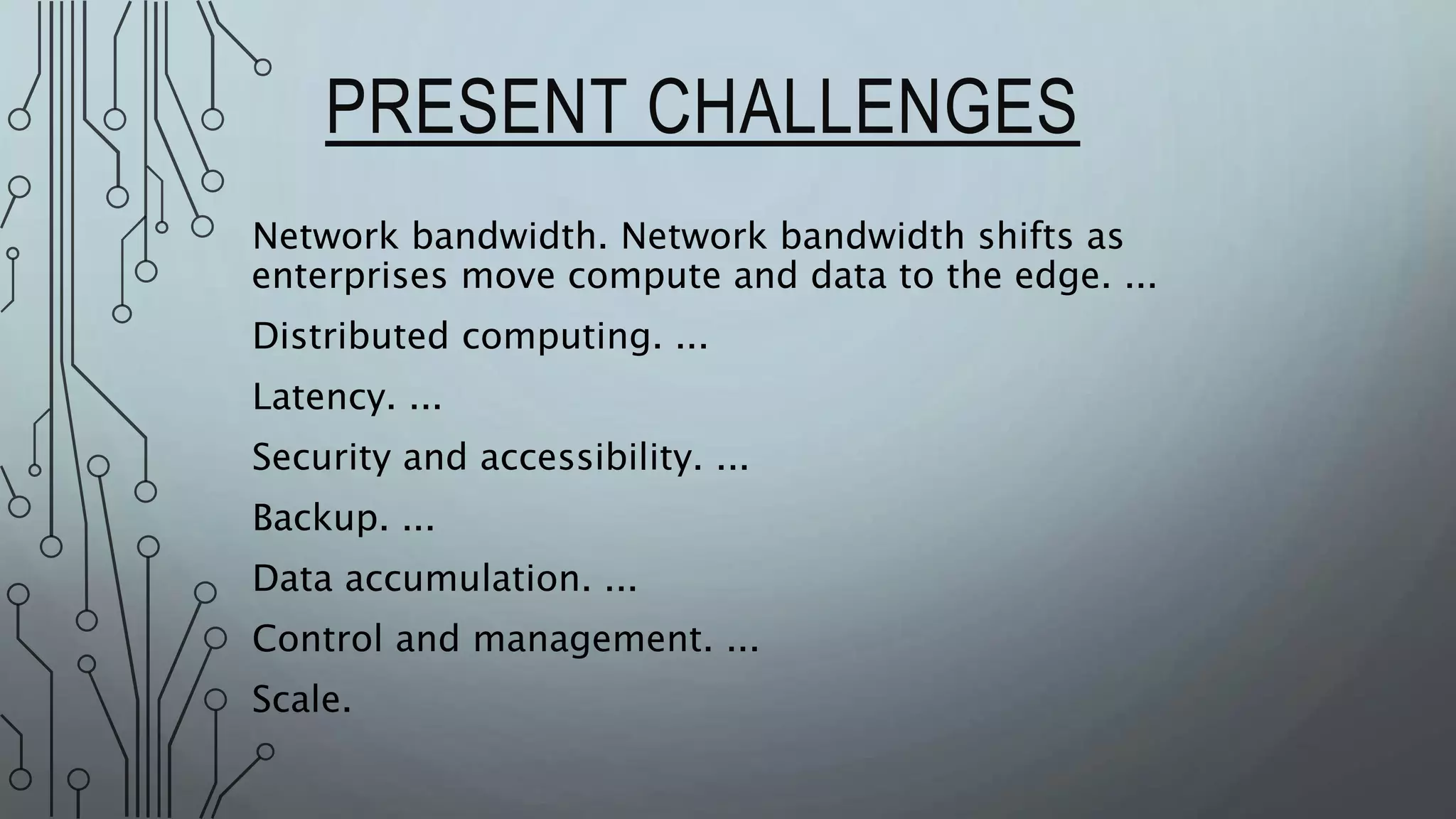 PRESENT CHALLENGES

Network bandwidth. Network bandwidth shifts as enterprises move compute and data to the edge. ...

Distributed computing. ...

Latency. ...

Security and accessibility. ...

Backup. ...

Data accumulation. ...

Control and management. ...

Scale.